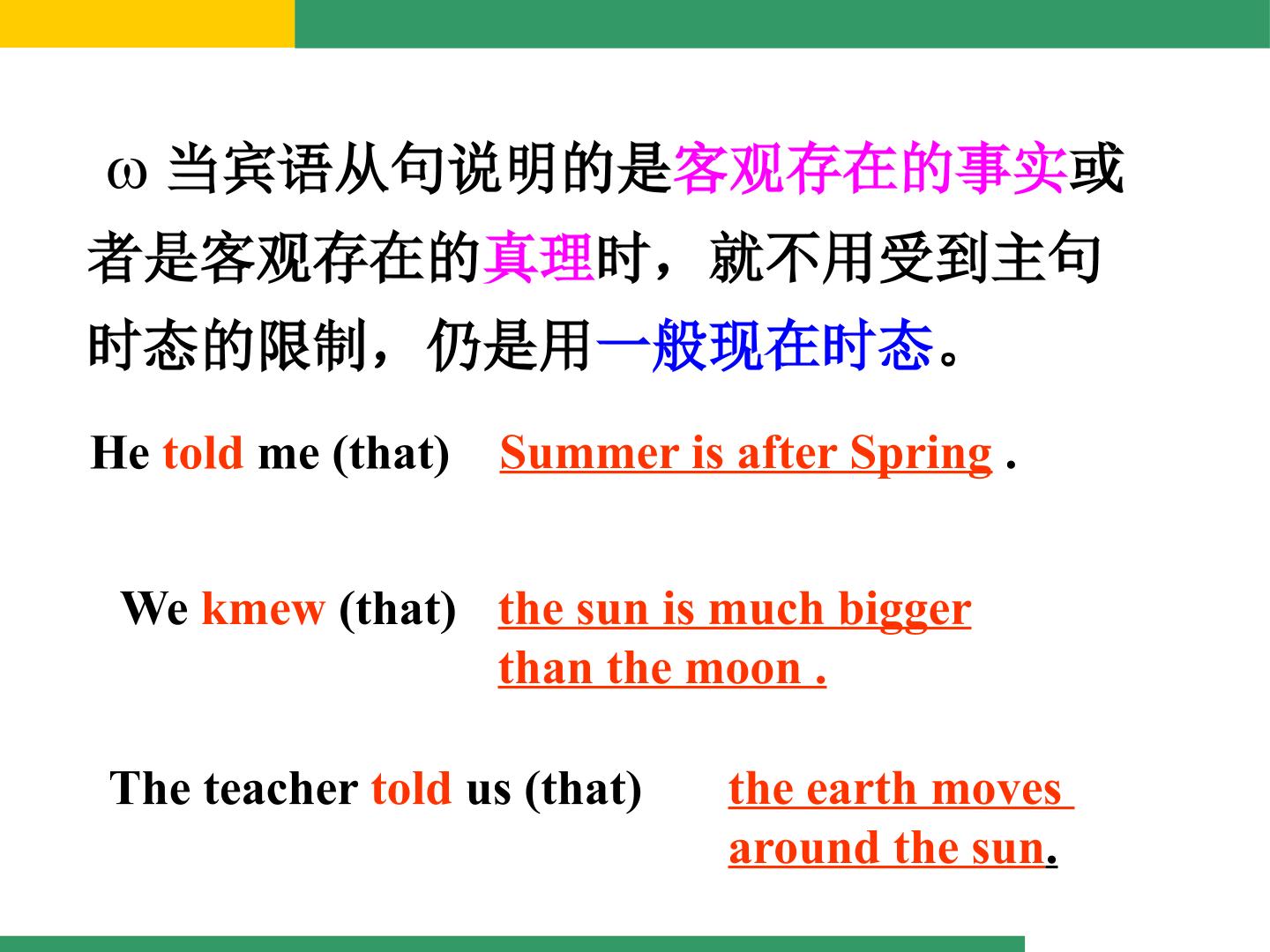 ω 当宾语从句说明的是客观存在的事实或者是客观存在的真理时，就不用受到主句时态的限制，仍是用一般现在时态。

He told me (that) Summer is after Spring .

We kmew (that) the sun is much bigger than the moon .

The teacher told us (that) the earth moves around the sun.